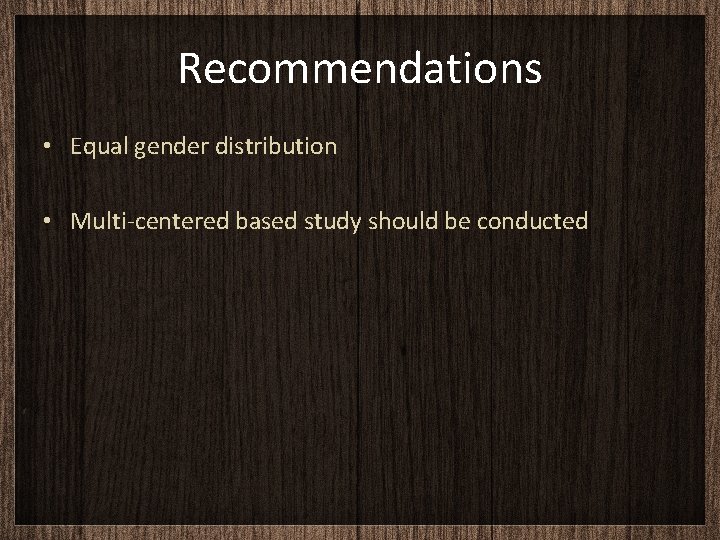 Recommendations

• Equal gender distribution

• Multi-centered based study should be conducted